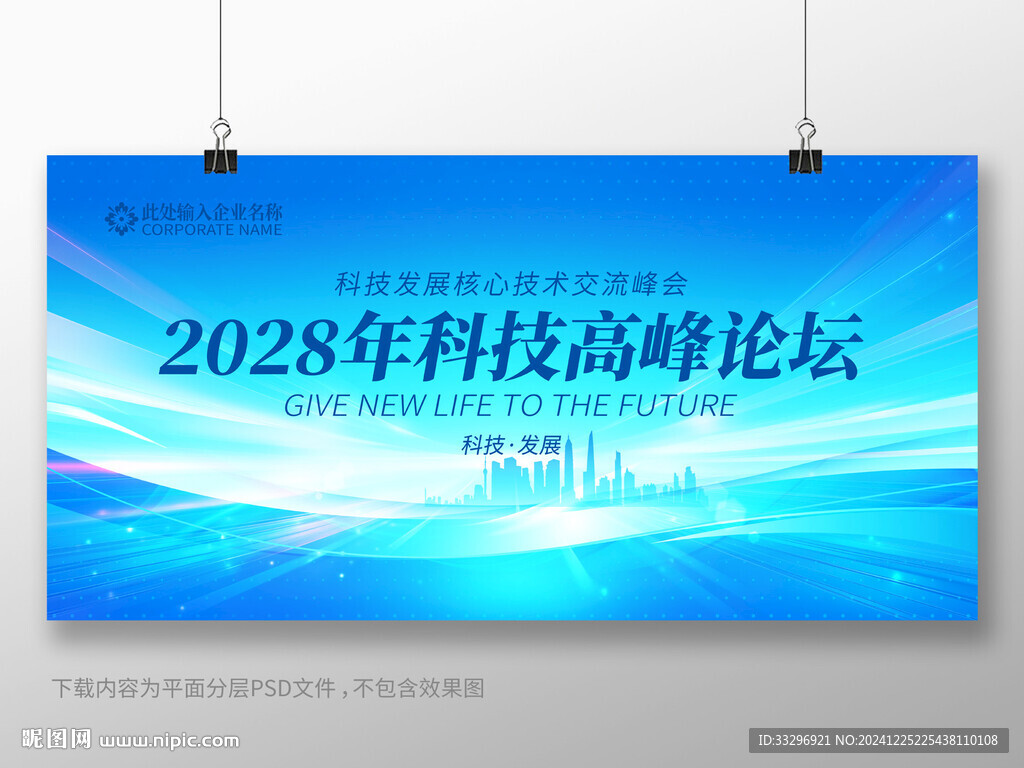 此处输入企业名称
CORPORATE NAME

科技发展核心技术交流峰会

2028年科技高峰论坛

GIVE NEW LIFE TO THE FUTURE

科技·发展

下载内容为平面分层PSD文件，不包含效果图

昵图网 www.nipic.com

ID:33296921 NO:20241225225438110108